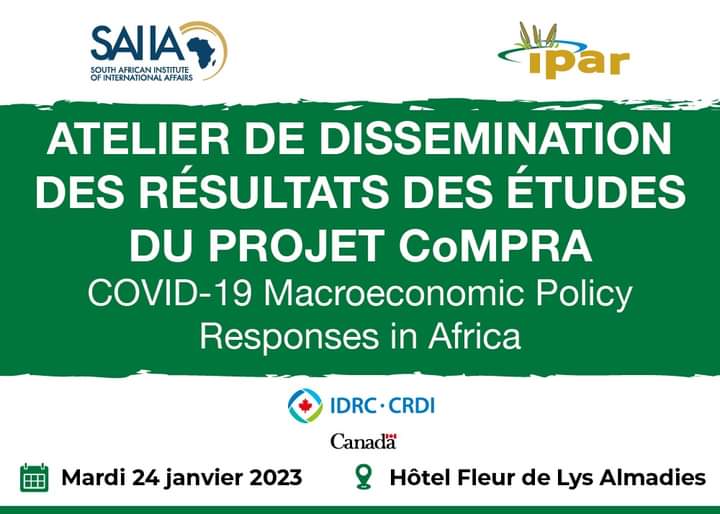 SAIIA
SOUTH AFRICAN INSTITUTE OF INTERNATIONAL AFFAIRS

ipar

ATELIER DE DISSEMINATION DES RÉSULTATS DES ÉTUDES DU PROJET CoMPRA
COVID-19 Macroeconomic Policy Responses in Africa

IDRC · CRDI

Canada

Mardi 24 janvier 2023

Hôtel Fleur de Lys Almadies